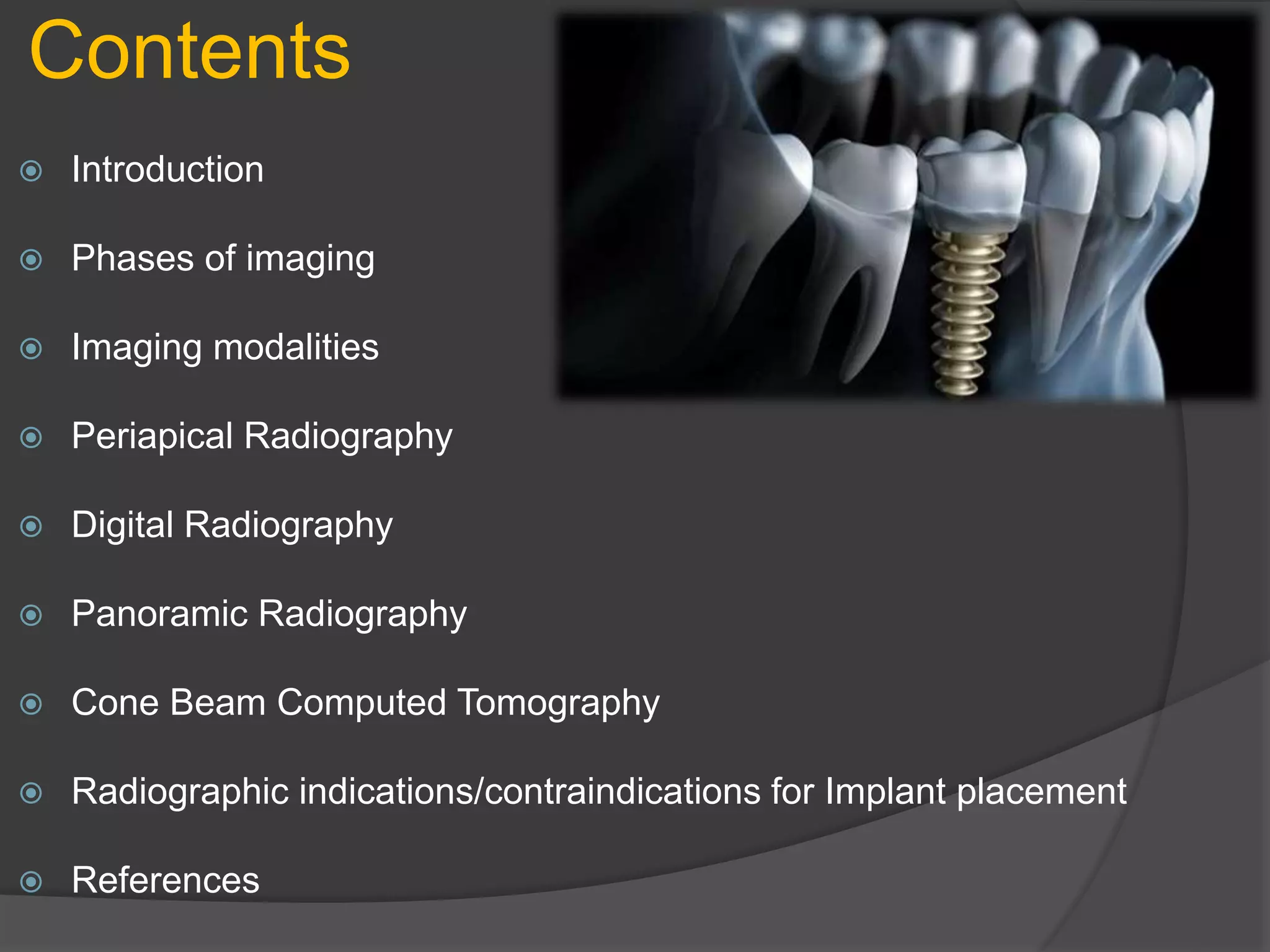 Contents

Introduction

Phases of imaging

Imaging modalities

Periapical Radiography

Digital Radiography

Panoramic Radiography

Cone Beam Computed Tomography

Radiographic indications/contraindications for Implant placement

References